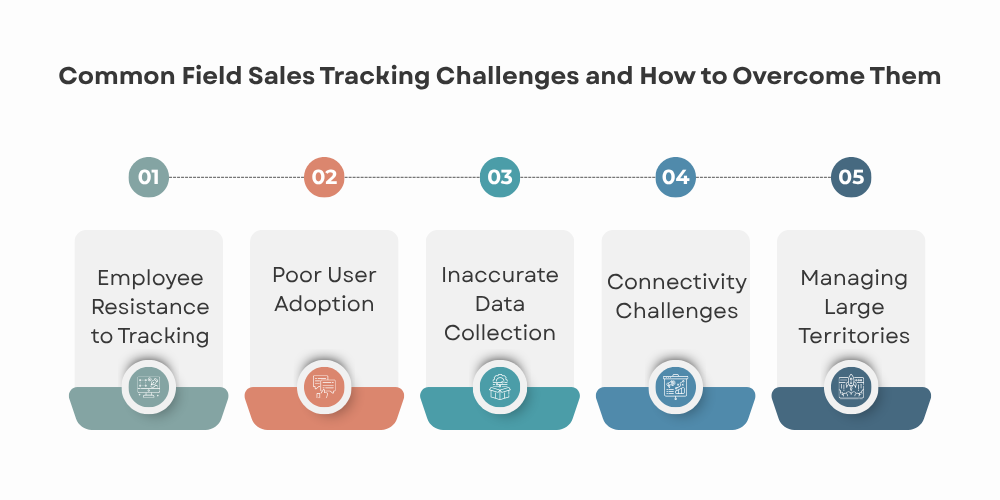 Common Field Sales Tracking Challenges and How to Overcome Them

01

Employee Resistance to Tracking

02

Poor User Adoption

03

Inaccurate Data Collection

04

Connectivity Challenges

05

Managing Large Territories